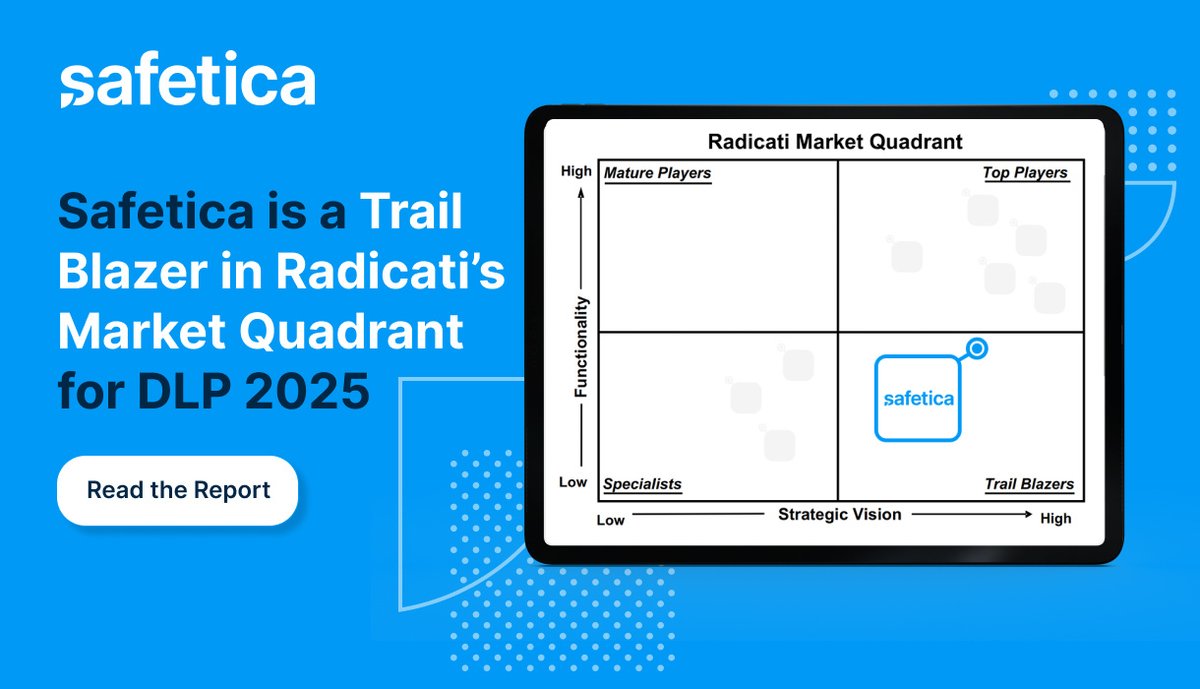 safetica

Safetica is a Trail Blazer in Radicati's Market Quadrant for DLP 2025

Read the Report

Radicati Market Quadrant

High

Mature Players

Top Players

Functionality

safetica

Low

Specialists

Trail Blazers

Low

Strategic Vision

High